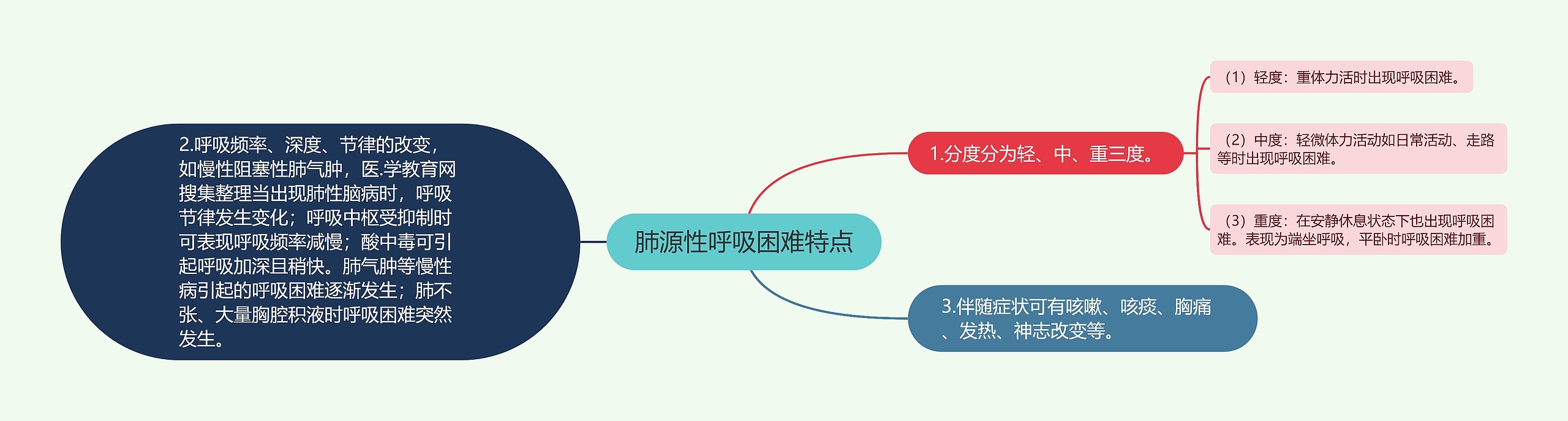 肺源性呼吸困难特点

1.分度分为轻、中、重三度。

（1）轻度：重体力活时出现呼吸困难。

（2）中度：轻微体力活动如日常活动、走路等时出现呼吸困难。

（3）重度：在安静休息状态下也出现呼吸困难。表现为端坐呼吸，平卧时呼吸困难加重。

2.呼吸频率、深度、节律的改变，如慢性阻塞性肺气肿，医.学教育网搜集整理当出现肺性脑病时，呼吸节律发生变化；呼吸中枢受抑制时可表现呼吸频率减慢；酸中毒可引起呼吸加深且稍快。肺气肿等慢性病引起的呼吸困难逐渐发生；肺不张、大量胸腔积液时呼吸困难突然发生。

3.伴随症状可有咳嗽、咳痰、胸痛、发热、神志改变等。